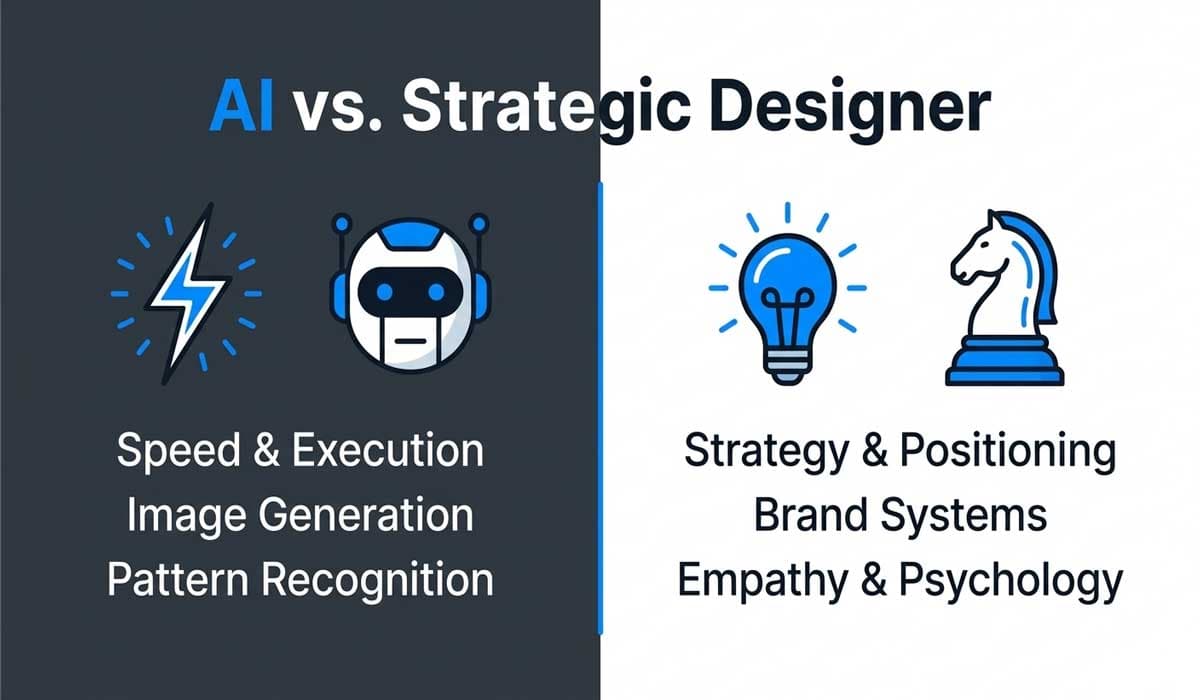 AI vs. Strategic Designer

Speed & Execution
Image Generation
Pattern Recognition

Strategy & Positioning
Brand Systems
Empathy & Psychology